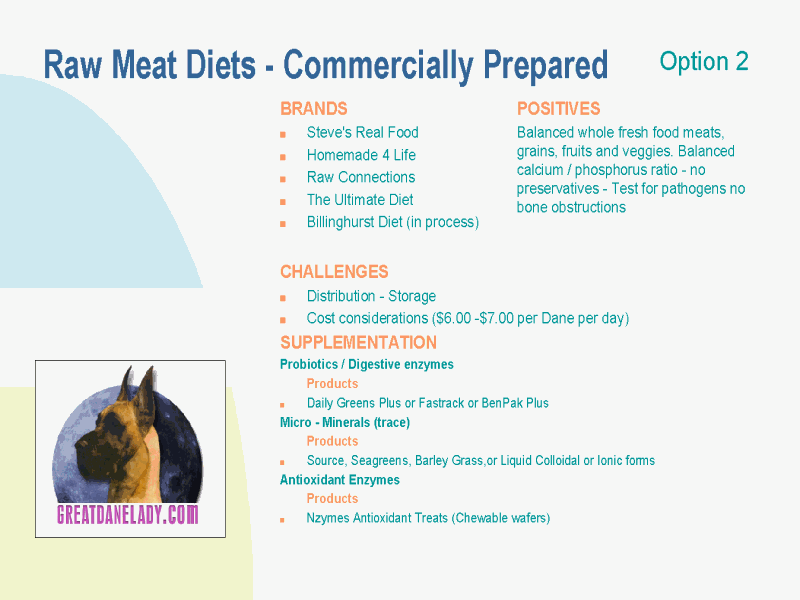 Raw Meat Diets - Commercially Prepared

Option 2

BRANDS

- Steve's Real Food
- Homemade 4 Life
- Raw Connections
- The Ultimate Diet
- Billinghurst Diet (in process)

POSITIVES

Balanced whole fresh food meats, grains, fruits and veggies. Balanced calcium / phosphorus ratio - no preservatives - Test for pathogens no bone obstructions

CHALLENGES

- Distribution - Storage
- Cost considerations ($6.00 -$7.00 per Dane per day)

SUPPLEMENTATION

Probiotics / Digestive enzymes

Products

- Daily Greens Plus or Fastrack or BenPak Plus

Micro - Minerals (trace)

Products

- Source, Seagreens, Barley Grass,or Liquid Colloidal or Ionic forms

Antioxidant Enzymes

Products

- Nzymes Antioxidant Treats (Chewable wafers)

GREATDANELADY.COM